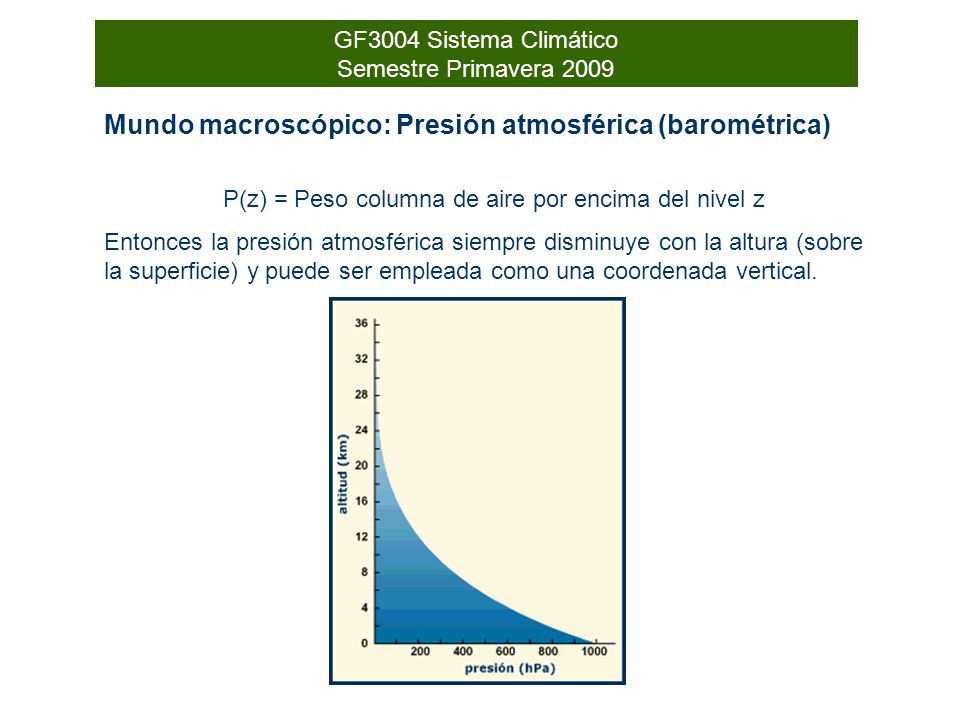 GF3004 Sistema Climático
Semestre Primavera 2009

Mundo macroscópico: Presión atmosférica (barométrica)

P(z) = Peso columna de aire por encima del nivel z

Entonces la presión atmosférica siempre disminuye con la altura (sobre la superficie) y puede ser empleada como una coordenada vertical.

altitud (km)
36
32
28
24
20
16
12
8
4
0
200 400 600 800 1000
presión (hPa)